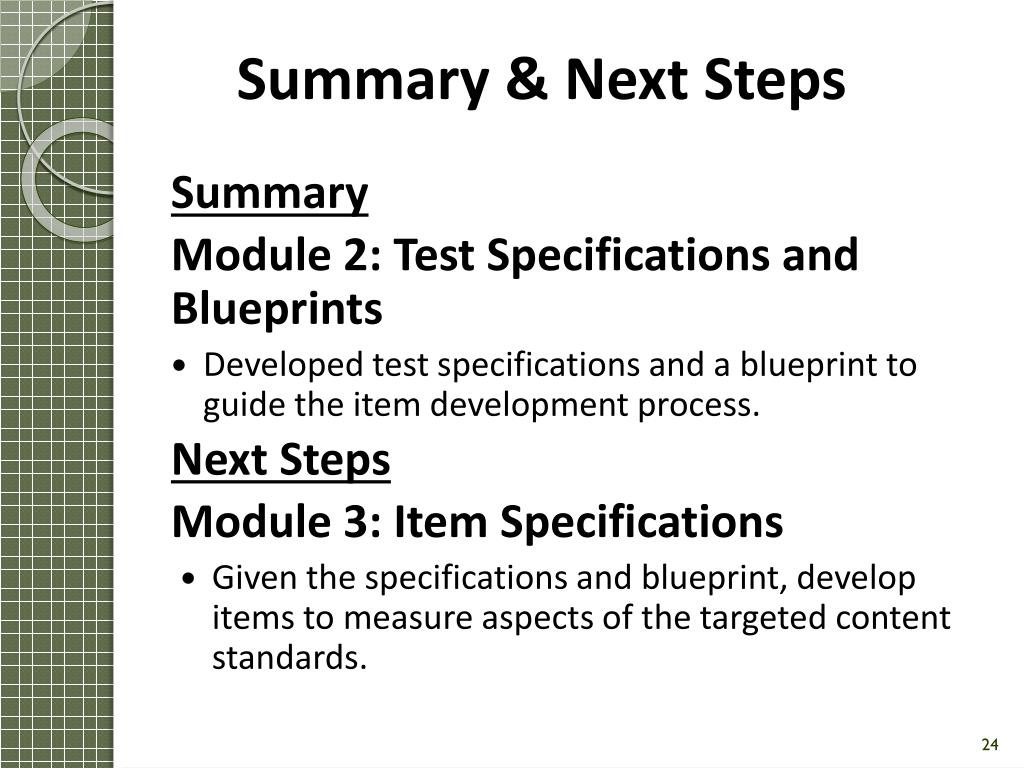 Summary & Next Steps

Summary

Module 2: Test Specifications and Blueprints

• Developed test specifications and a blueprint to guide the item development process.

Next Steps

Module 3: Item Specifications

• Given the specifications and blueprint, develop items to measure aspects of the targeted content standards.

24